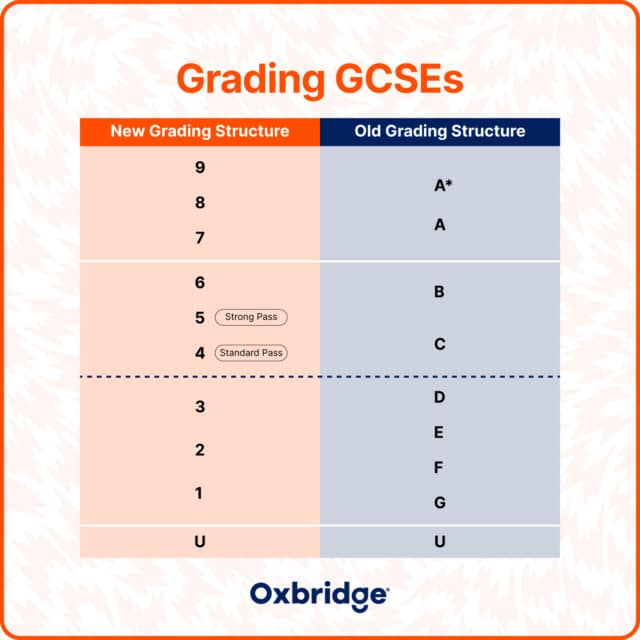 Grading GCSEs

| New Grading Structure | Old Grading Structure |
|---|---|
| 9<br>8<br>7 | A*<br>A |
| 6<br>5 Strong Pass<br>4 Standard Pass | B<br>C |
| 3<br>2<br>1 | D<br>E<br>F<br>G |
| U | U |

Oxbridge